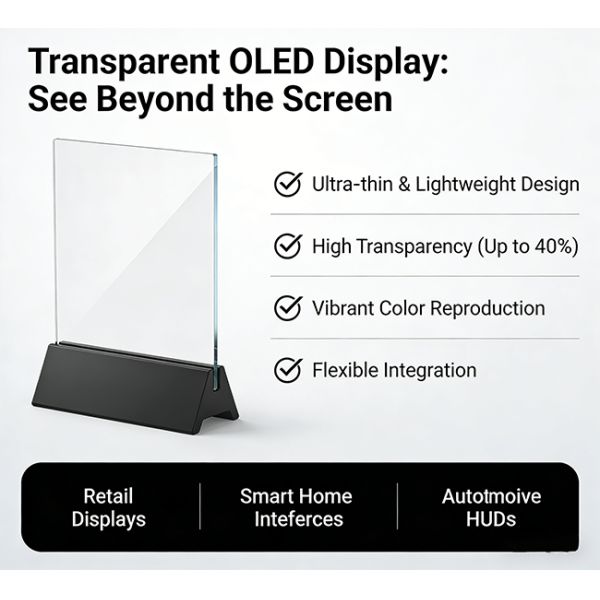 Transparent OLED Display: See Beyond the Screen

Ultra-thin & Lightweight Design

High Transparency (Up to 40%)

Vibrant Color Reproduction

Flexible Integration

Retail Displays

Smart Home Inteferces

Autotmoive HUDs